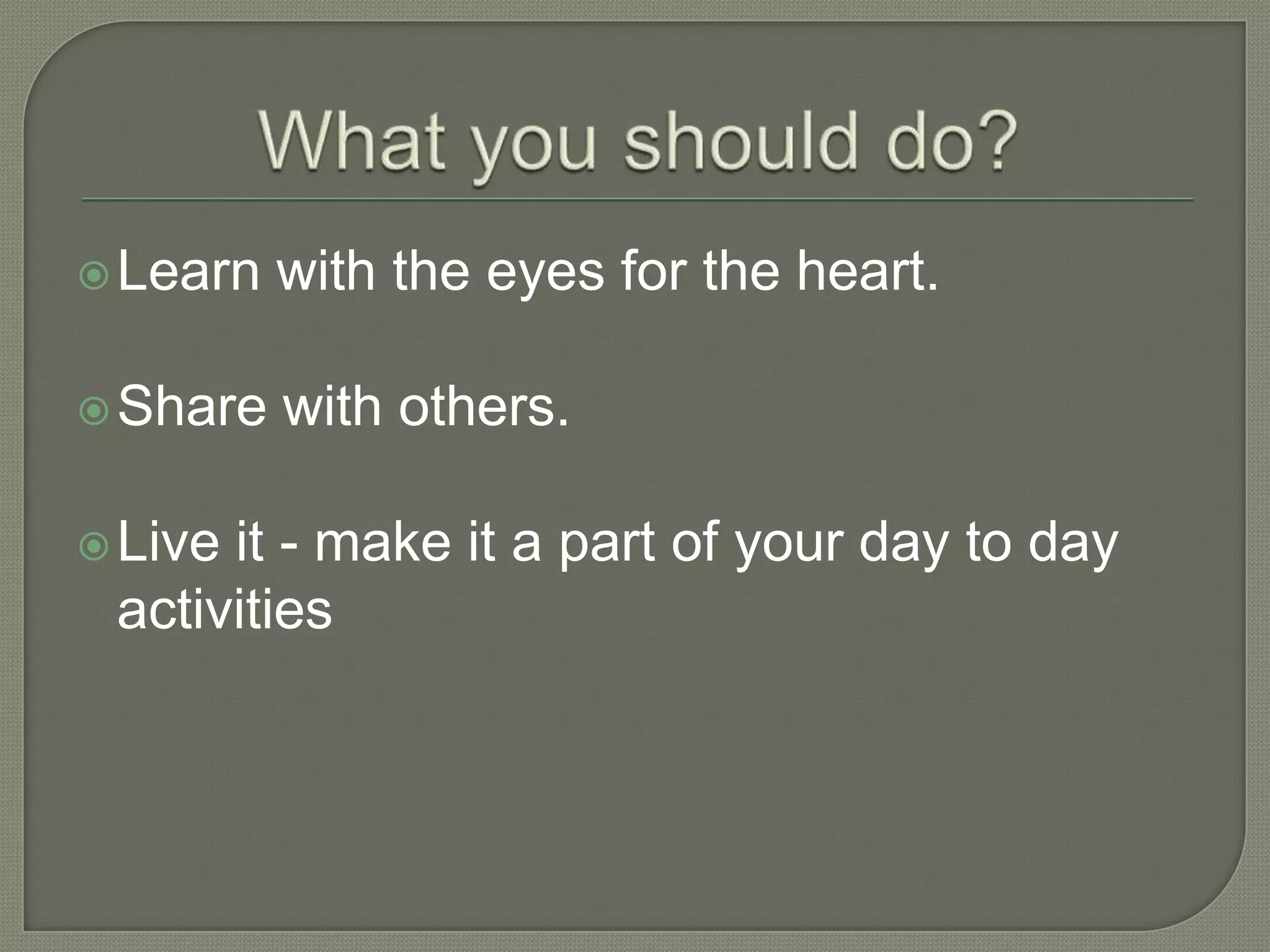 What you should do?

Learn with the eyes for the heart.

Share with others.

Live it - make it a part of your day to day activities